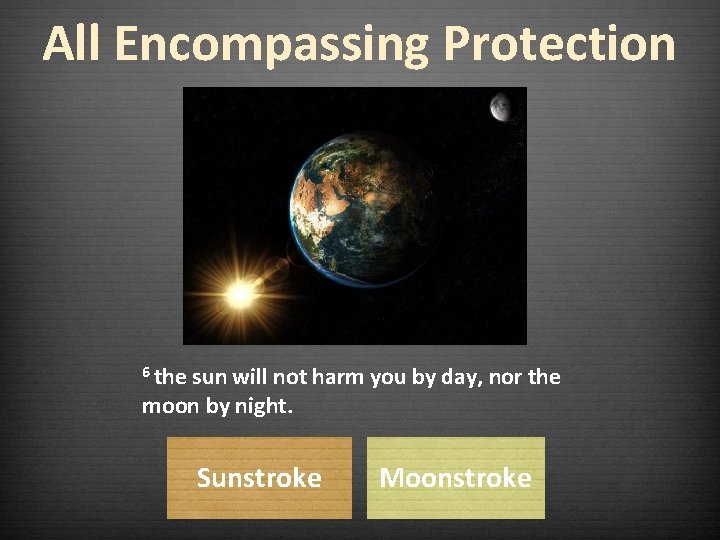 All Encompassing Protection

$^6$ the sun will not harm you by day, nor the moon by night.

Sunstroke

Moonstroke